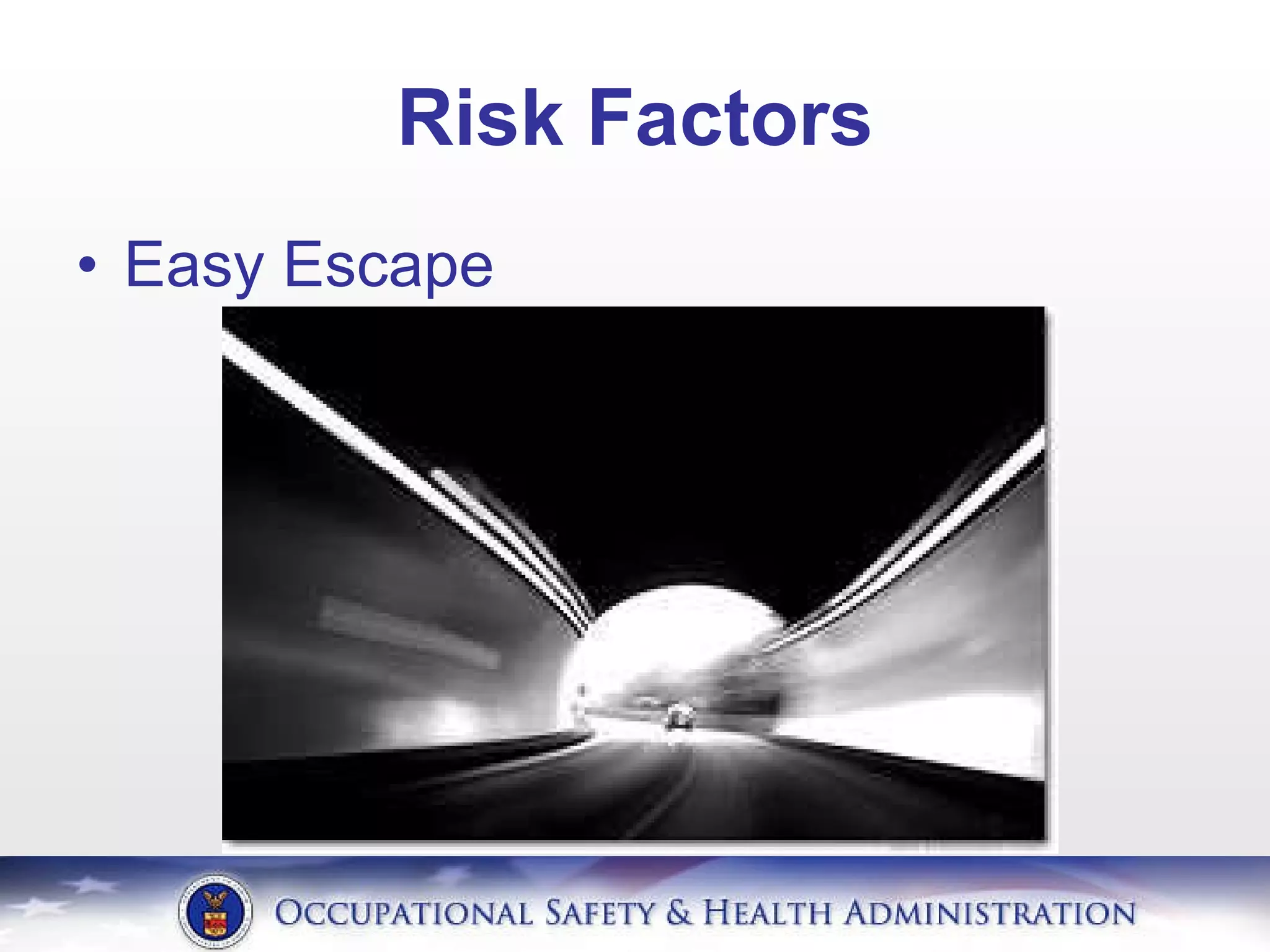 Risk Factors

• Easy Escape

OCCUPATIONAL SAFETY & HEALTH ADMINISTRATION